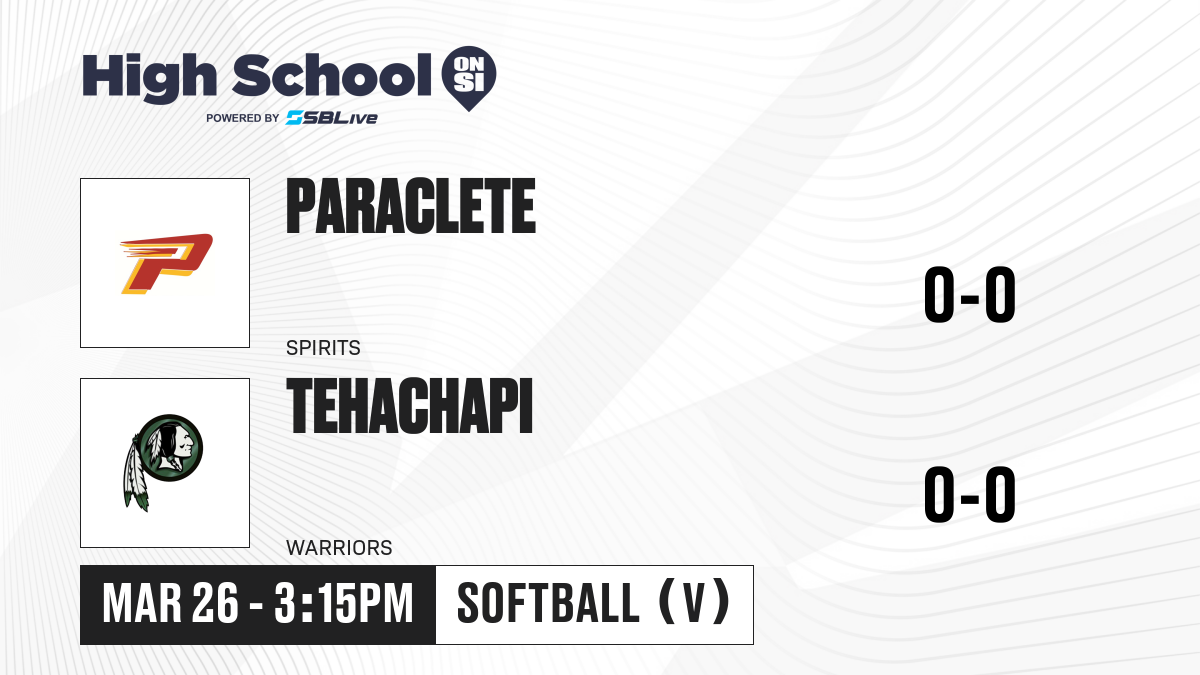 High School ON SI

POWERED BY SBLive

PARACLETE

SPIRITS

0-0

TEHACHAPI

WARRIORS

0-0

MAR 26 - 3:15PM

SOFTBALL (V)